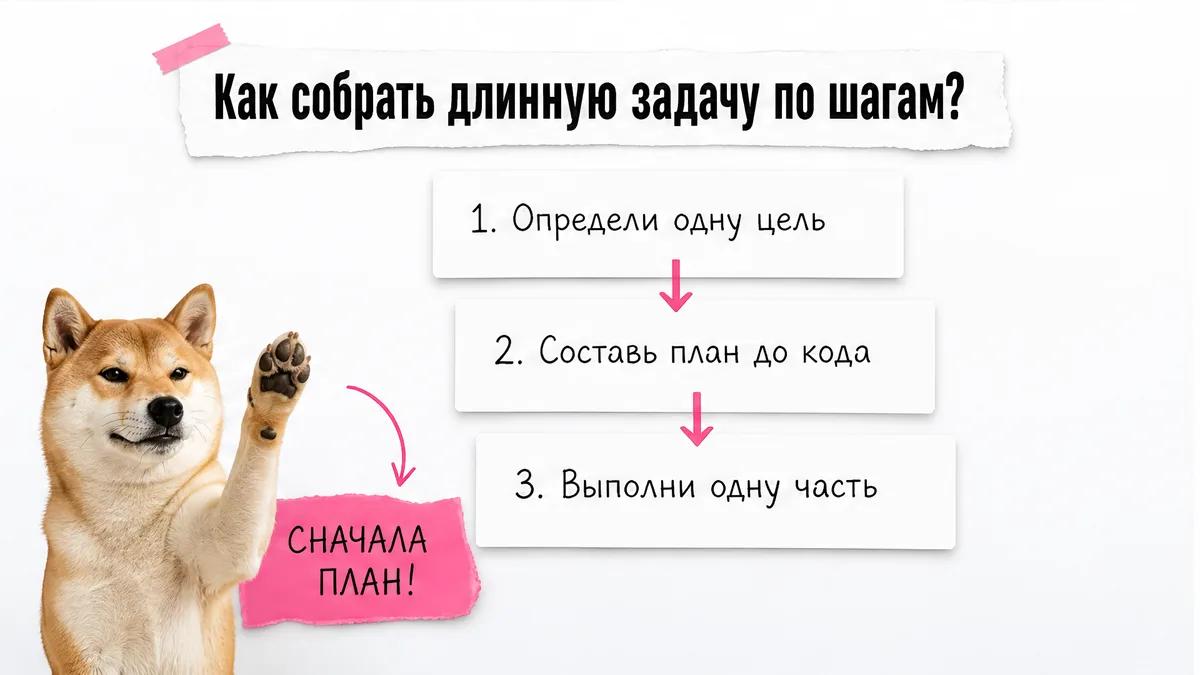 Как собрать длинную задачу по шагам?

1. Определи одну цель

2. Составь план до кода

3. Выполни одну часть

СНАЧАЛА ПЛАН!